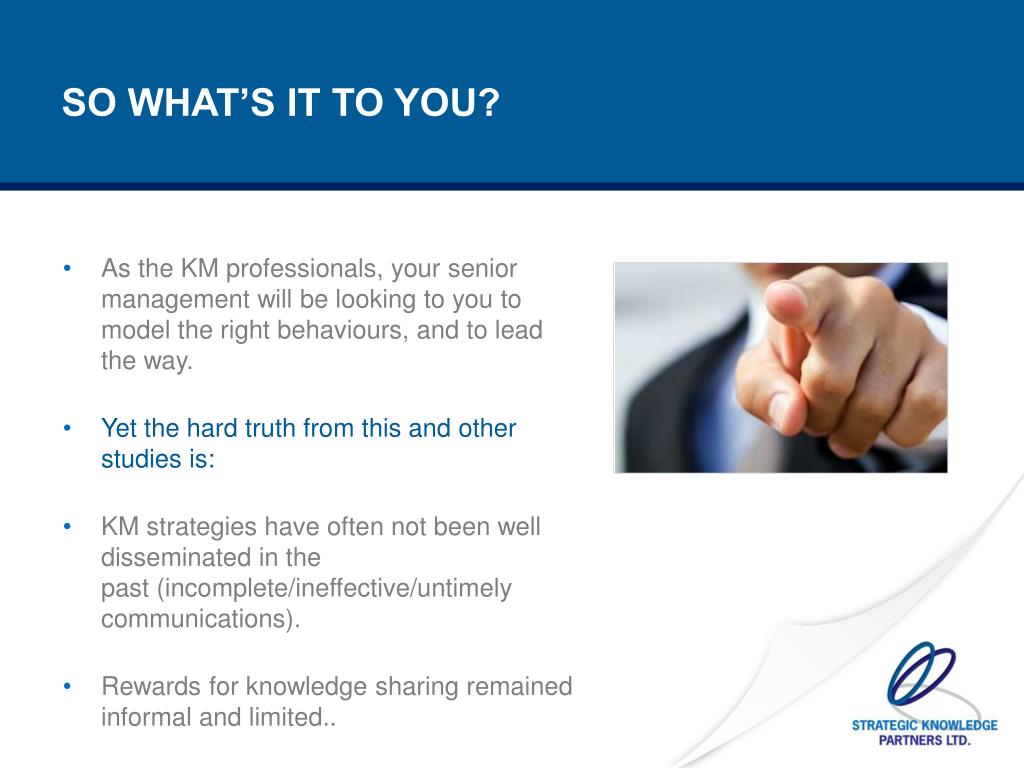 SO WHAT'S IT TO YOU?

• As the KM professionals, your senior management will be looking to you to model the right behaviours, and to lead the way.

• Yet the hard truth from this and other studies is:

• KM strategies have often not been well disseminated in the past (incomplete/ineffective/untimely communications).

• Rewards for knowledge sharing remained informal and limited..

STRATEGIC KNOWLEDGE PARTNERS LTD.